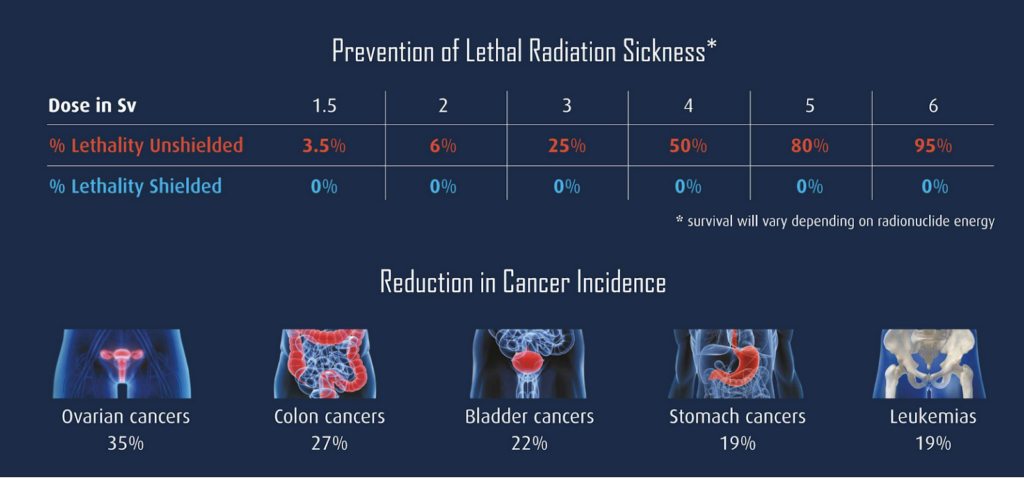 Prevention of Lethal Radiation Sickness*

| Dose in Sv | 1.5 | 2 | 3 | 4 | 5 | 6 |
|---|---|---|---|---|---|---|
| % Lethality Unshielded | 3.5% | 6% | 25% | 50% | 80% | 95% |
| % Lethality Shielded | 0% | 0% | 0% | 0% | 0% | 0% |

* survival will vary depending on radionuclide energy

Reduction in Cancer Incidence

Ovarian cancers
35%

Colon cancers
27%

Bladder cancers
22%

Stomach cancers
19%

Leukemias
19%